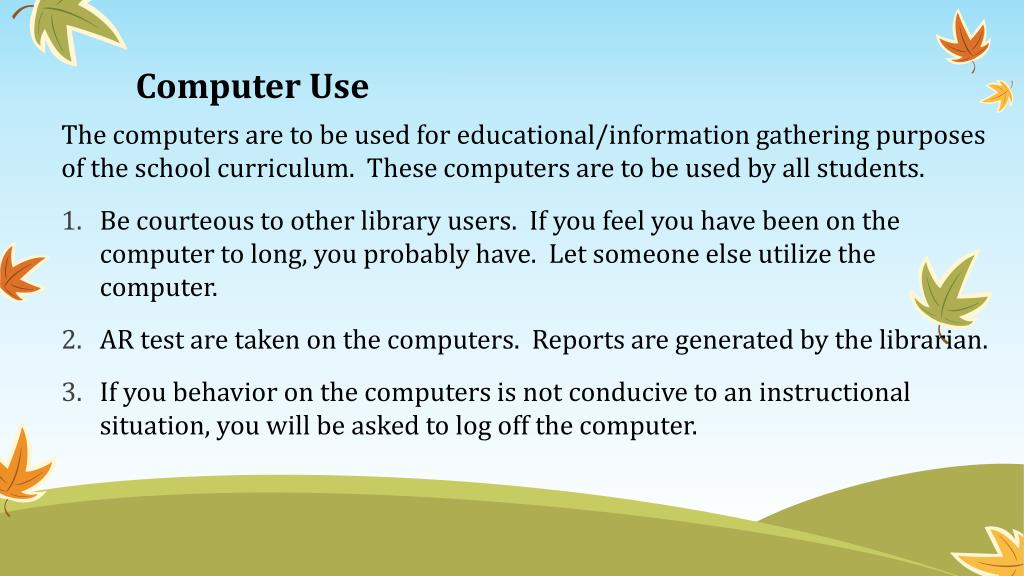 Computer Use

The computers are to be used for educational/information gathering purposes of the school curriculum. These computers are to be used by all students.

1. Be courteous to other library users. If you feel you have been on the computer to long, you probably have. Let someone else utilize the computer.
2. AR test are taken on the computers. Reports are generated by the librarian.
3. If you behavior on the computers is not conducive to an instructional situation, you will be asked to log off the computer.